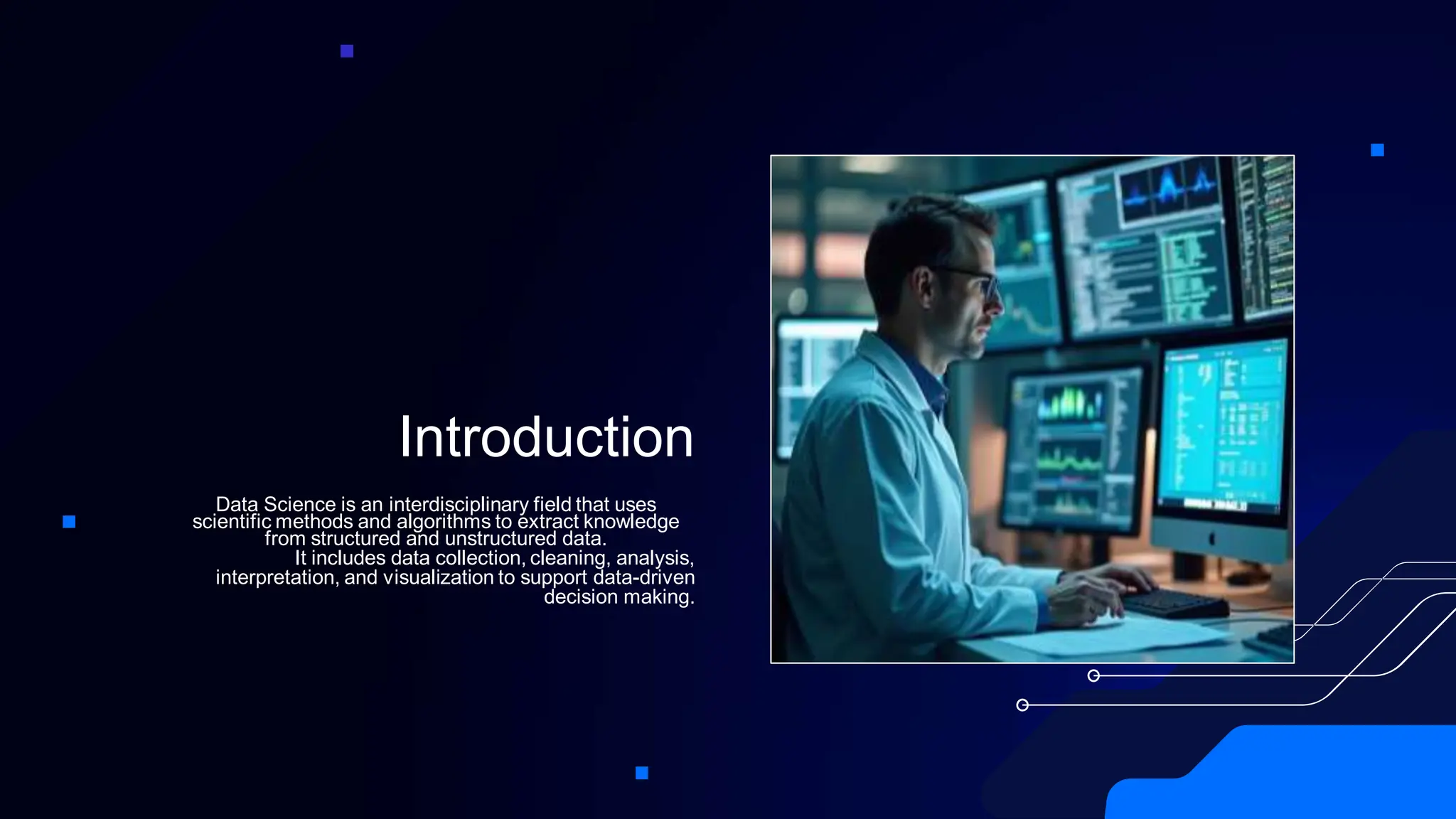 Introduction

Data Science is an interdisciplinary field that uses scientific methods and algorithms to extract knowledge from structured and unstructured data.
It includes data collection, cleaning, analysis, interpretation, and visualization to support data-driven decision making.